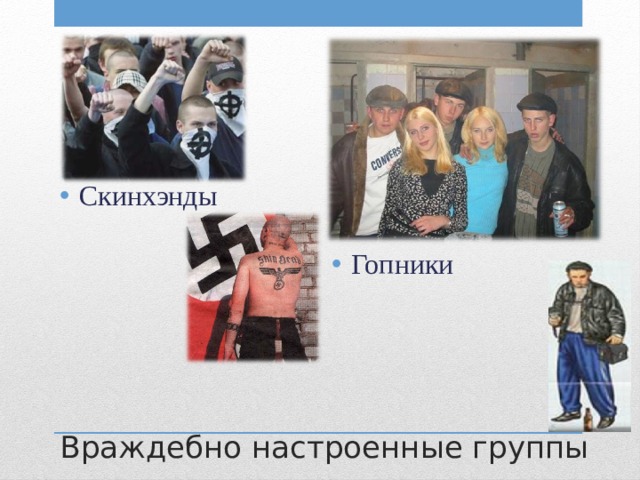 • Скинхэнды

• Гопники

Враждебно настроенные группы